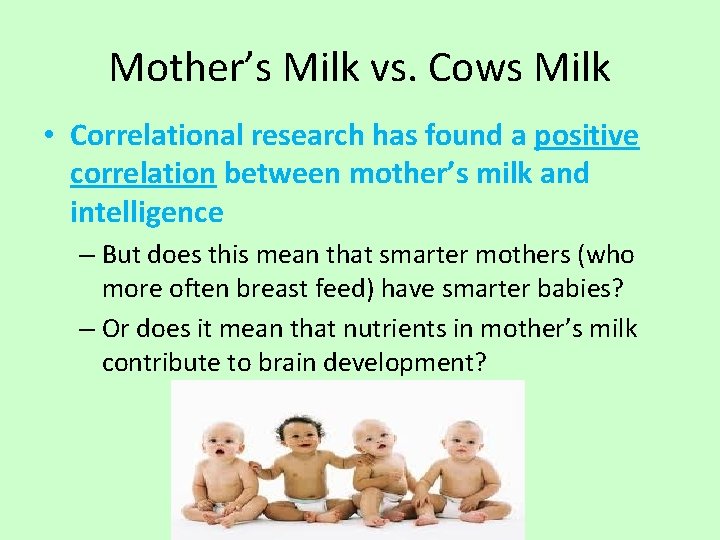 Mother's Milk vs. Cows Milk

• Correlational research has found a positive correlation between mother's milk and intelligence

– But does this mean that smarter mothers (who more often breast feed) have smarter babies?

– Or does it mean that nutrients in mother's milk contribute to brain development?